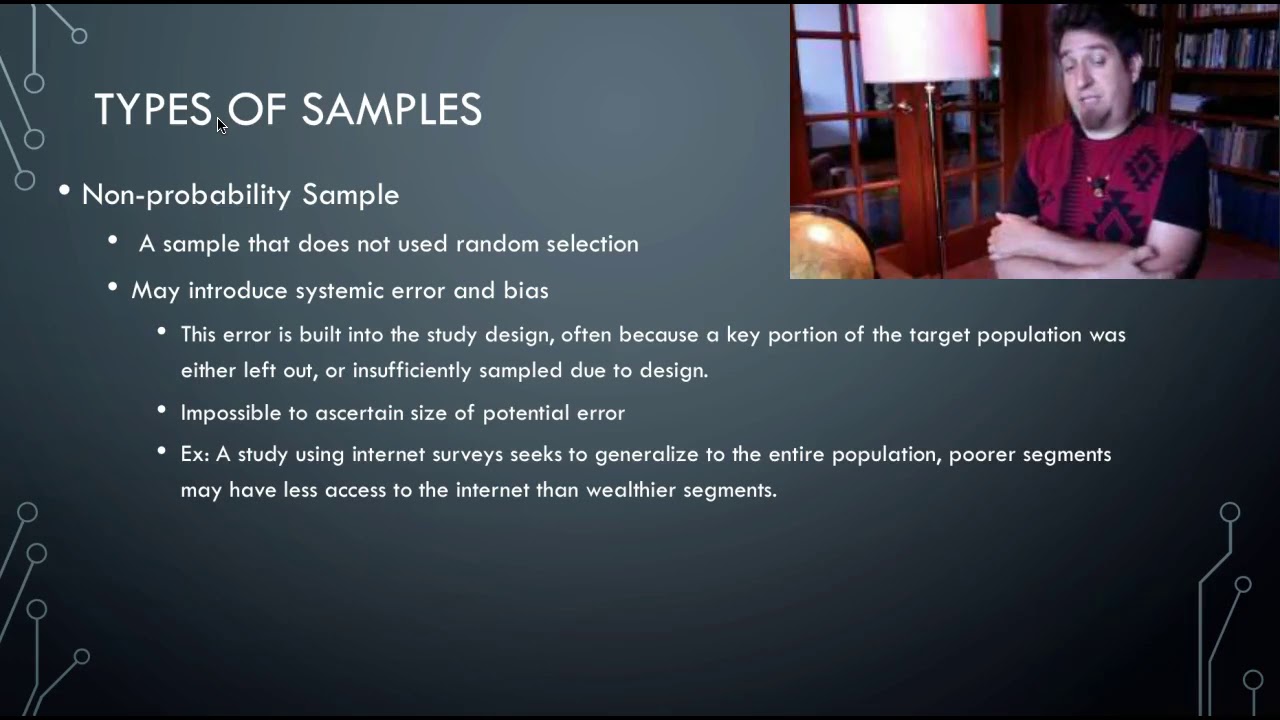 TYPES OF SAMPLES

• Non-probability Sample

• A sample that does not used random selection

• May introduce systemic error and bias

• This error is built into the study design, often because a key portion of the target population was either left out, or insufficiently sampled due to design.

• Impossible to ascertain size of potential error

• Ex: A study using internet surveys seeks to generalize to the entire population, poorer segments may have less access to the internet than wealthier segments.